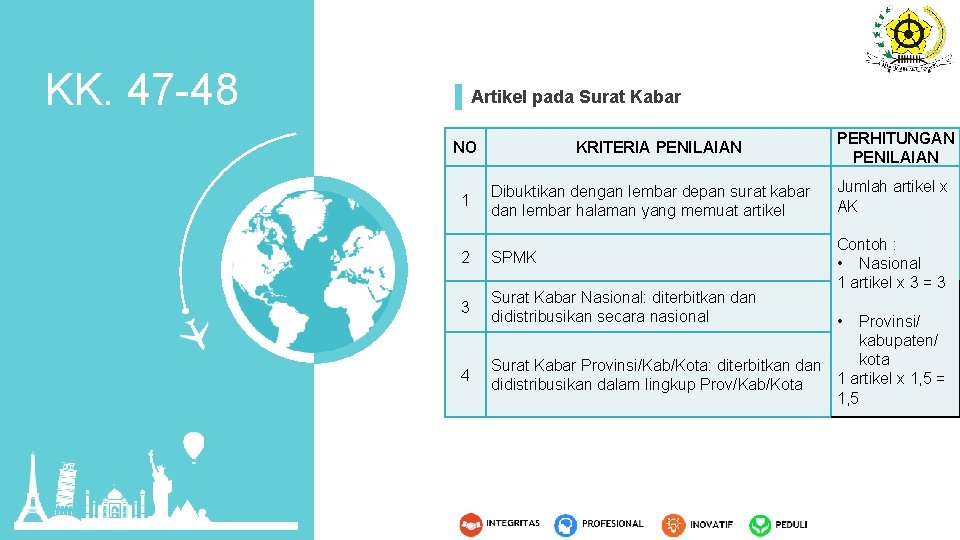 KK. 47-48

Artikel pada Surat Kabar

| NO | KRITERIA PENILAIAN | PERHITUNGAN PENILAIAN |
|---|---|---|
| 1 | Dibuktikan dengan lembar depan surat kabar dan lembar halaman yang memuat artikel | Jumlah artikel x AK |
| 2 | SPMK | Contoh : • Nasional 1 artikel x 3 = 3 • Provinsi/ kabupaten/ kota 1 artikel x 1,5 = 1,5 |
| 3 | Surat Kabar Nasional: diterbitkan dan didistribusikan secara nasional | |
| 4 | Surat Kabar Provinsi/Kab/Kota: diterbitkan dan didistribusikan dalam lingkup Prov/Kab/Kota | |

INTEGRITAS PROFESIONAL INOVATIF PEDULI